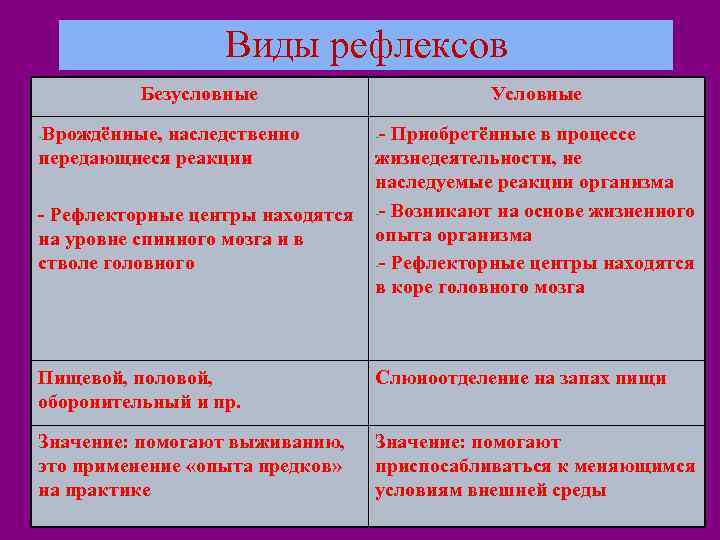 Виды рефлексов

| Безусловные | Условные |
|---|---|
| -Врождённые, наследственно передающиеся реакции<br><br>- Рефлекторные центры находятся на уровне спинного мозга и в стволе головного | - Приобретённые в процессе жизнедеятельности, не наследуемые реакции организма<br>- Возникают на основе жизненного опыта организма<br>- Рефлекторные центры находятся в коре головного мозга |
| Пищевой, половой, оборонительный и пр. | Слюноотделение на запах пищи |
| Значение: помогают выживанию, это применение «опыта предков» на практике | Значение: помогают приспосабливаться к меняющимся условиям внешней среды |